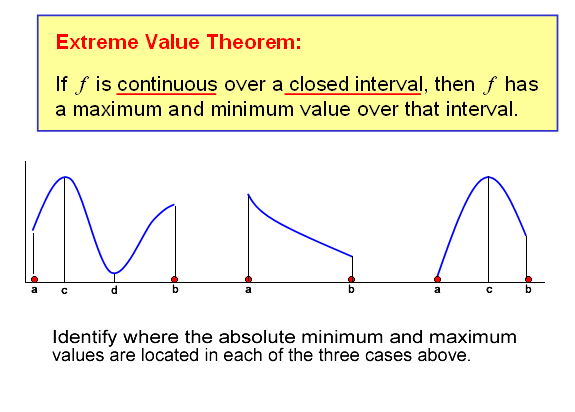 Extreme Value Theorem:

If $f$ is continuous over a closed interval, then $f$ has a maximum and minimum value over that interval.

a c d b a b a c b

Identify where the absolute minimum and maximum values are located in each of the three cases above.